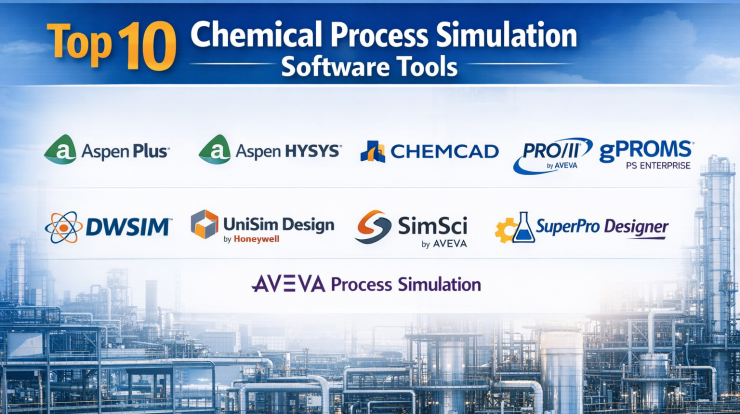 Top 10 Chemical Process Simulation Software Tools

a Aspen Plus

a Aspen HYSYS

CHEMCAD

PRO/II by AVEVA

gPROMS PS ENTERPRISE

DWSIM

UniSim Design by Honeywell

SimSci by AVEVA

SuperPro Designer

AVEVA Process Simulation